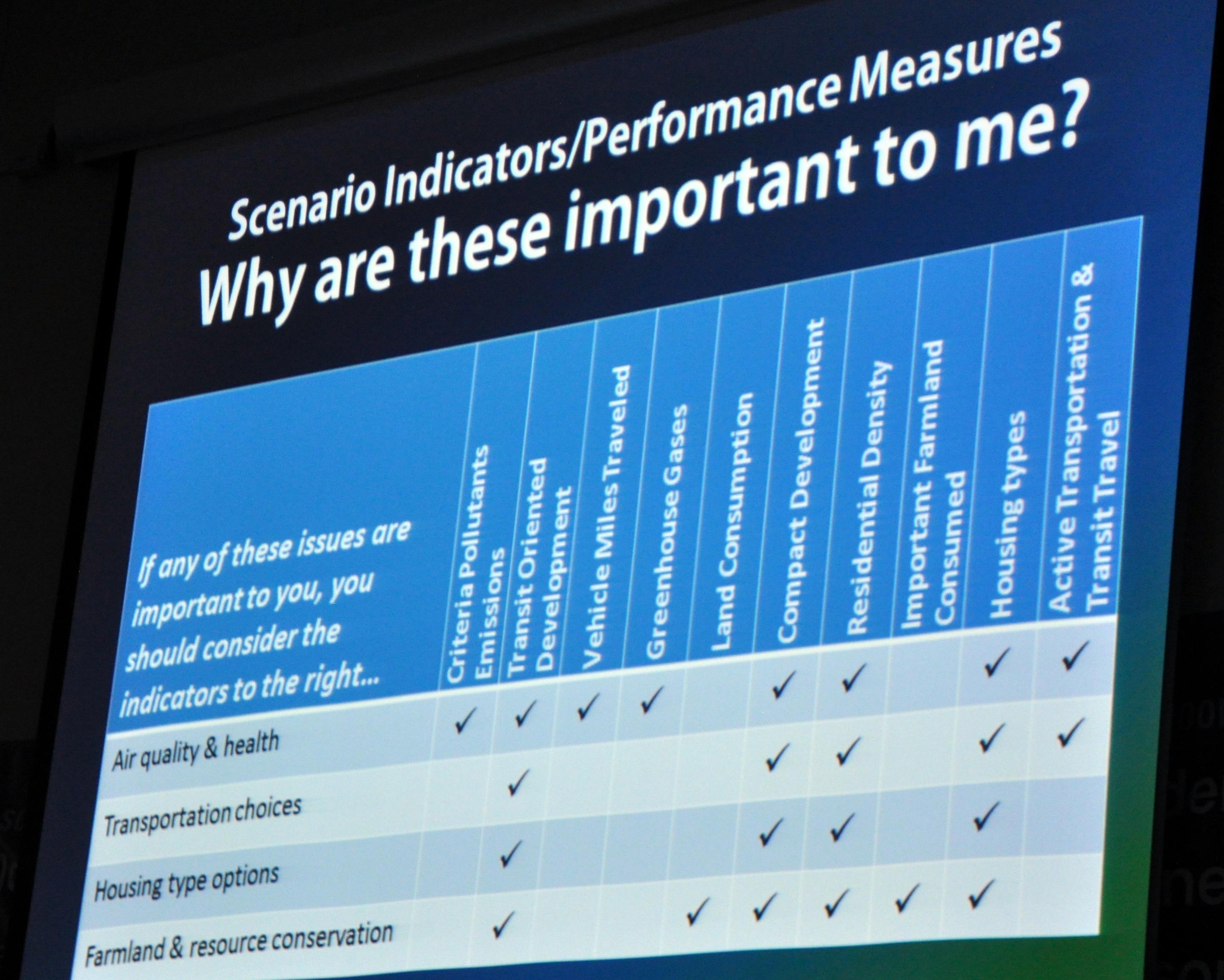 Scenario Indicators/Performance Measures
Why are these important to me?

| If any of these issues are important to you, you should consider the indicators to the right... | Criteria Pollutants Emissions | Transit Oriented Development | Vehicle Miles Traveled | Greenhouse Gases | Land Consumption | Compact Development | Residential Density | Important Farmland Consumed | Housing types | Active Transportation & Transit Travel |
|---|---|---|---|---|---|---|---|---|---|---|
| Air quality & health | ✓ | ✓ | ✓ | ✓ | | ✓ | ✓ | | ✓ | ✓ |
| Transportation choices | | ✓ | | | | ✓ | ✓ | | ✓ | ✓ |
| Housing type options | | ✓ | | | | ✓ | ✓ | | ✓ | |
| Farmland & resource conservation | | ✓ | | | ✓ | ✓ | ✓ | ✓ | ✓ | |